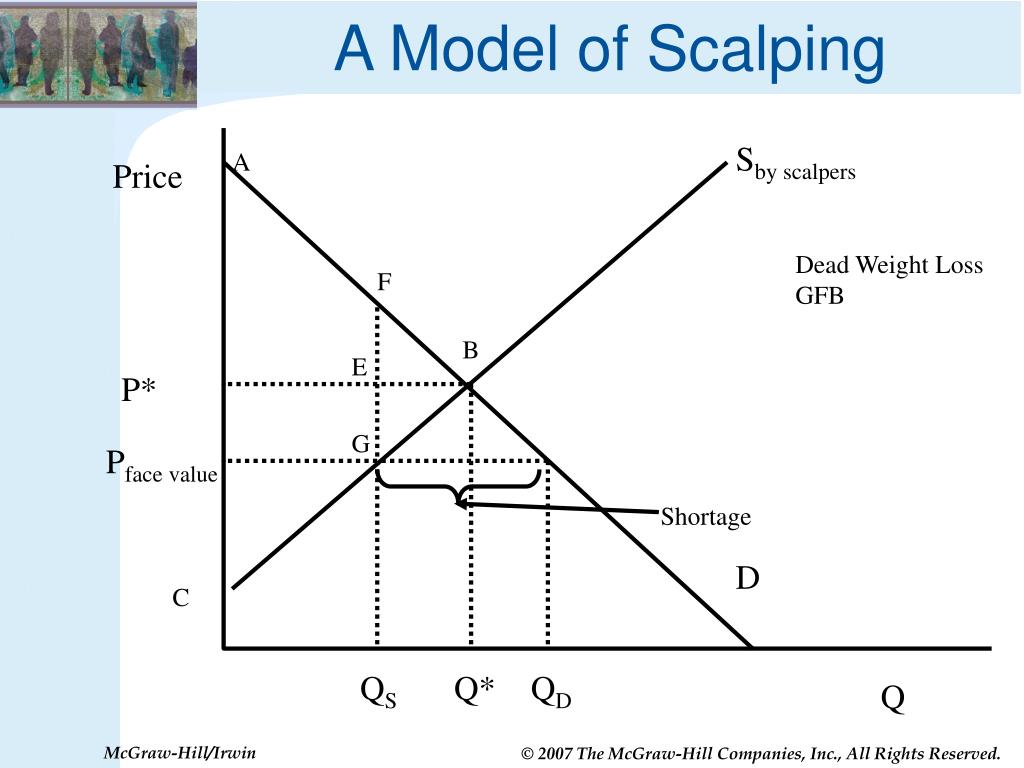 A Model of Scalping

Price

A

$S_{\text{by scalpers}}$

Dead Weight Loss
GFB

F

B

E

P*

G

$P_{\text{face value}}$

Shortage

D

C

$Q_S$

Q*

$Q_D$

Q

McGraw-Hill/Irwin

© 2007 The McGraw-Hill Companies, Inc., All Rights Reserved.